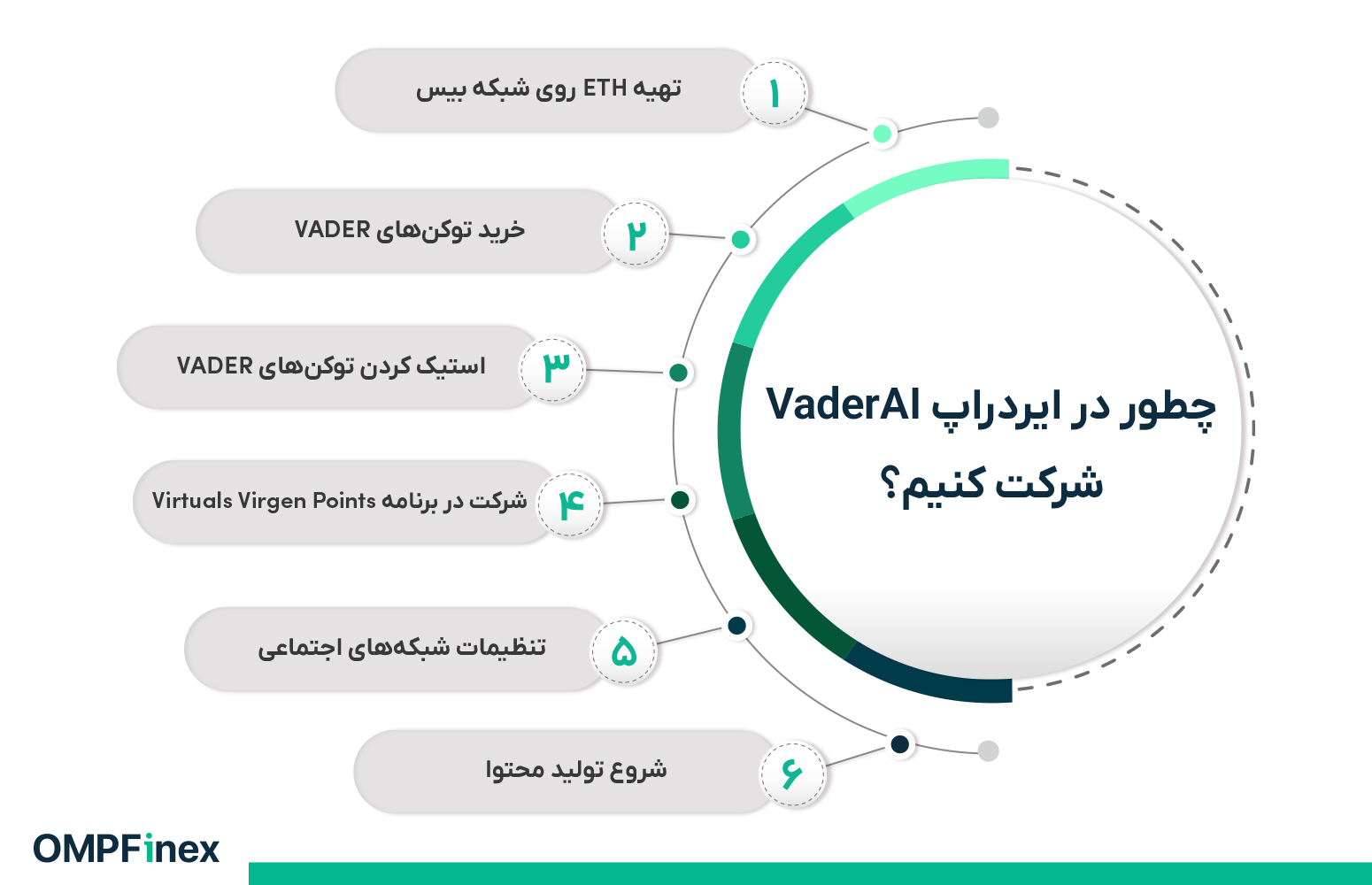 چطور در ایردراپ VaderAI شرکت کنیم؟

۱ تهیه ETH روی شبکه بیس

۲ خرید توکن‌های VADER

۳ استیک کردن توکن‌های VADER

۴ شرکت در برنامه Virtuals Virgen Points

۵ تنظیمات شبکه‌های اجتماعی

۶ شروع تولید محتوا

OMPFinex